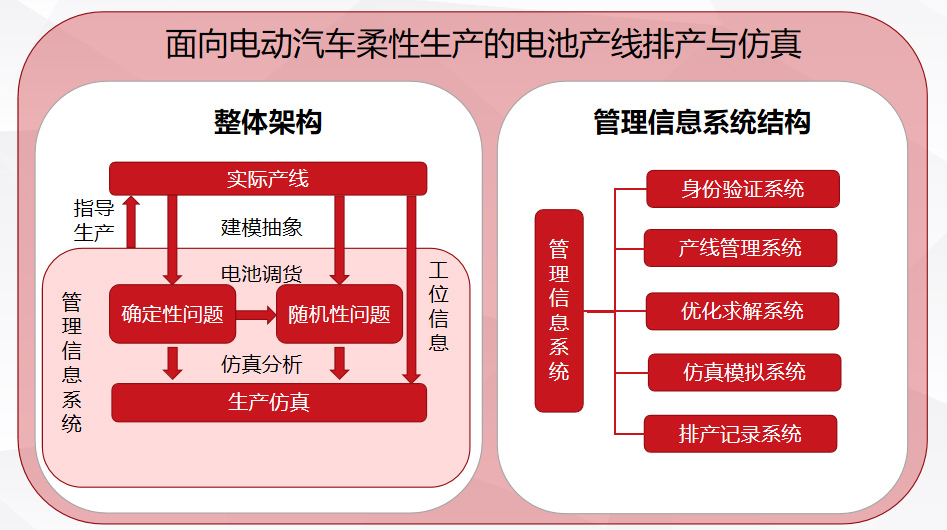 面向电动汽车柔性生产的电池产线排产与仿真

整体架构

实际产线

指导生产

建模抽象

电池调货

管理信息系统

确定性问题

随机性问题

工位信息

仿真分析

生产仿真

管理信息系统结构

管理信息系统

身份验证系统

产线管理系统

优化求解系统

仿真模拟系统

排产记录系统